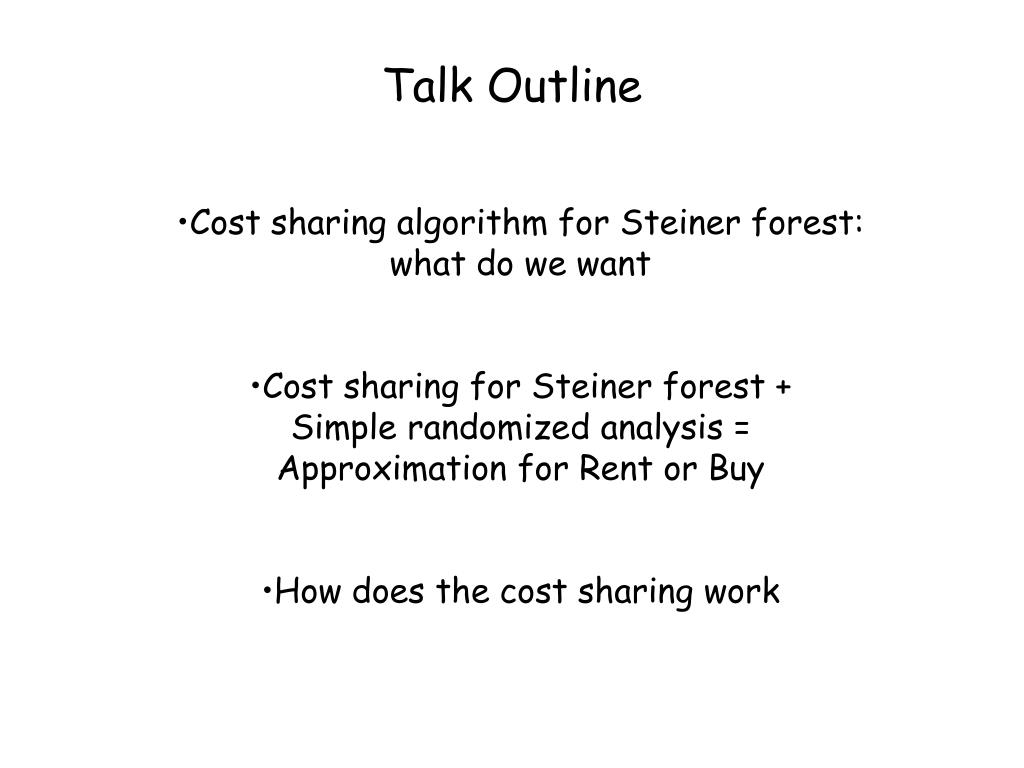 Talk Outline

•Cost sharing algorithm for Steiner forest: what do we want

•Cost sharing for Steiner forest + Simple randomized analysis = Approximation for Rent or Buy

•How does the cost sharing work